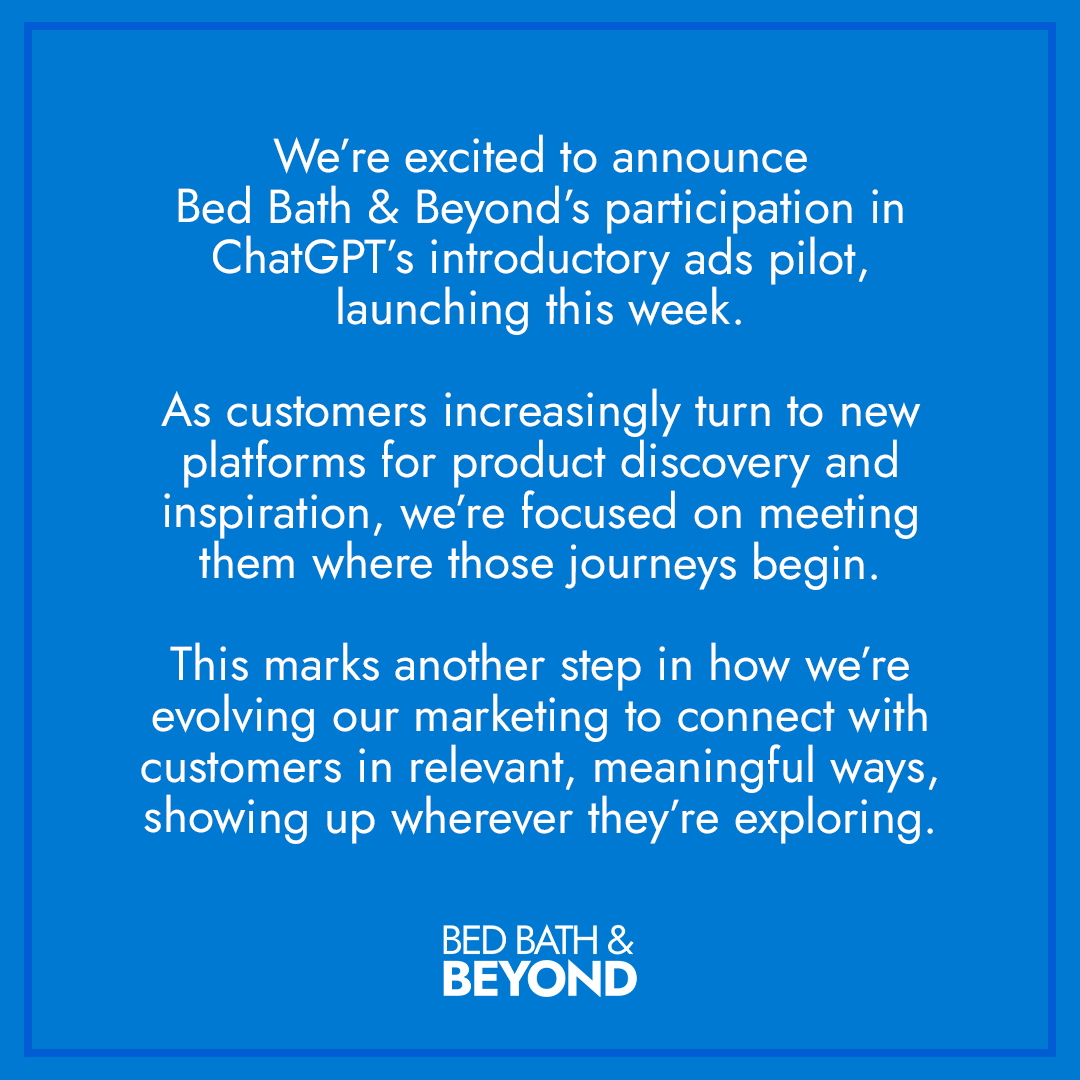 We’re excited to announce Bed Bath & Beyond’s participation in ChatGPT’s introductory ads pilot, launching this week.

As customers increasingly turn to new platforms for product discovery and inspiration, we’re focused on meeting them where those journeys begin.

This marks another step in how we’re evolving our marketing to connect with customers in relevant, meaningful ways, showing up wherever they’re exploring.

BED BATH &
BEYOND